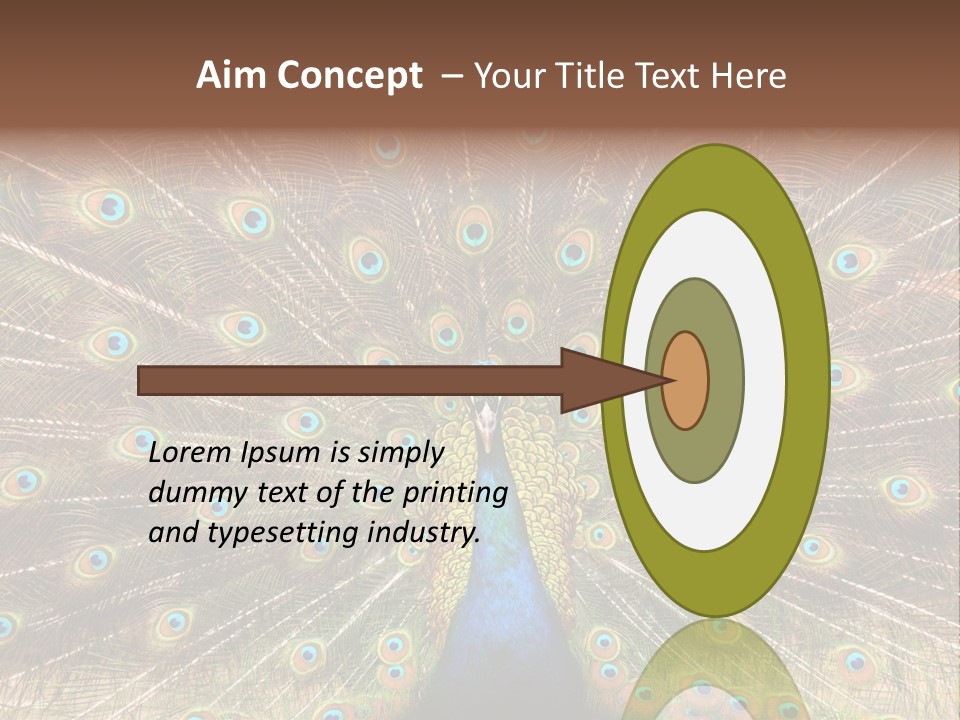 Aim Concept – Your Title Text Here

Lorem Ipsum is simply dummy text of the printing and typesetting industry.